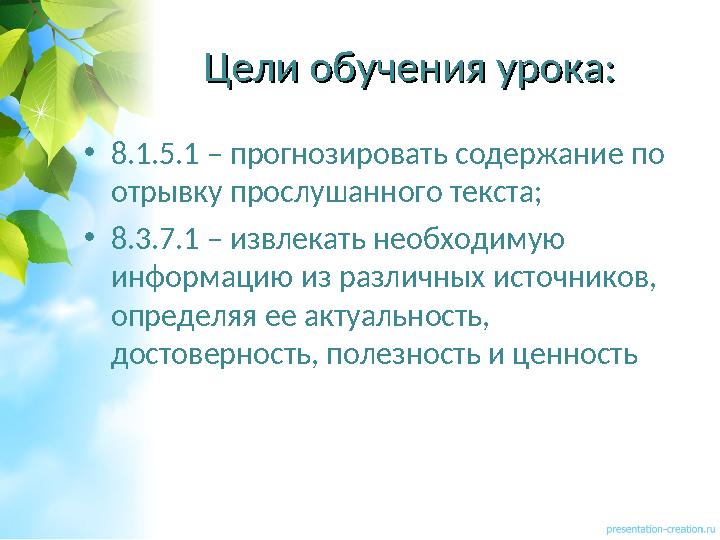 Цели обучения урока:

• 8.1.5.1 – прогнозировать содержание по отрывку прослушанного текста;
• 8.3.7.1 – извлекать необходимую информацию из различных источников, определяя ее актуальность, достоверность, полезность и ценность

presentation-creation.ru